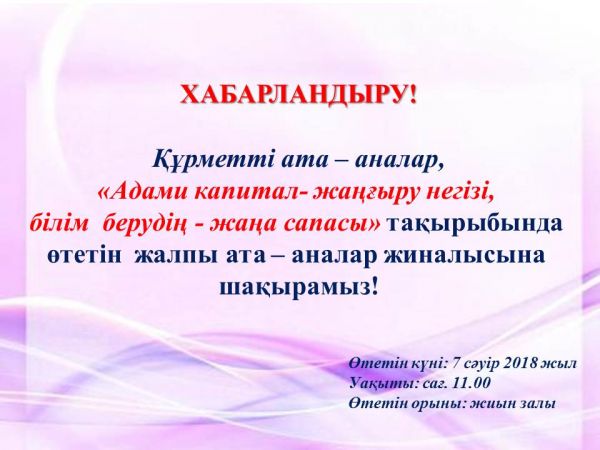 ХАБАРЛАНДЫРУ!

Құрметті ата – аналар,
«Адами капитал- жаңғыру негізі,
білім берудің - жаңа сапасы» тақырыбында өтетін жалпы ата – аналар жиналысына шақырамыз!

Өтетін күні: 7 сәуір 2018 жыл
Уақыты: сағ. 11.00
Өтетін орыны: жиын залы